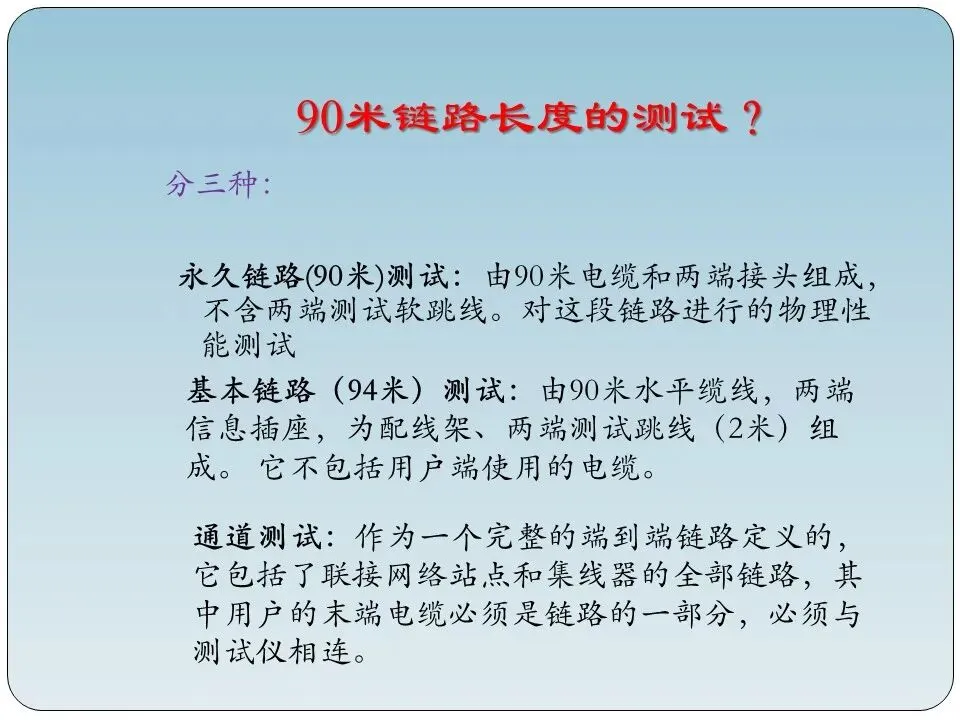 90米链路长度的测试？

分三种：

永久链路(90米)测试：由90米电缆和两端接头组成，不含两端测试软跳线。对这段链路进行的物理性能测试

基本链路（94米）测试：由90米水平缆线，两端信息插座，为配线架、两端测试跳线（2米）组成。它不包括用户端使用的电缆。

通道测试：作为一个完整的端到端链路定义的，它包括了联接网络站点和集线器的全部链路，其中用户的末端电缆必须是链路的一部分，必须与测试仪相连。